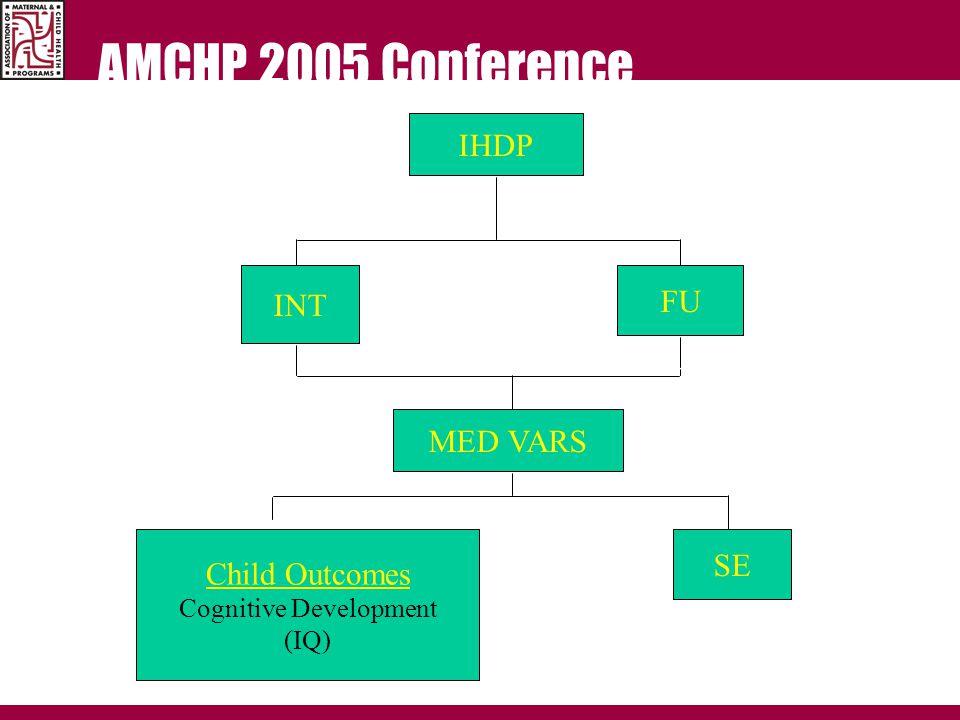 ASSOCIATION OF MATERNAL & CHILD HEALTH PROGRAMS

AMCHP 2005 Conference

IHDP

INT

FU

MED VARS

Child Outcomes
Cognitive Development
(IQ)

SE